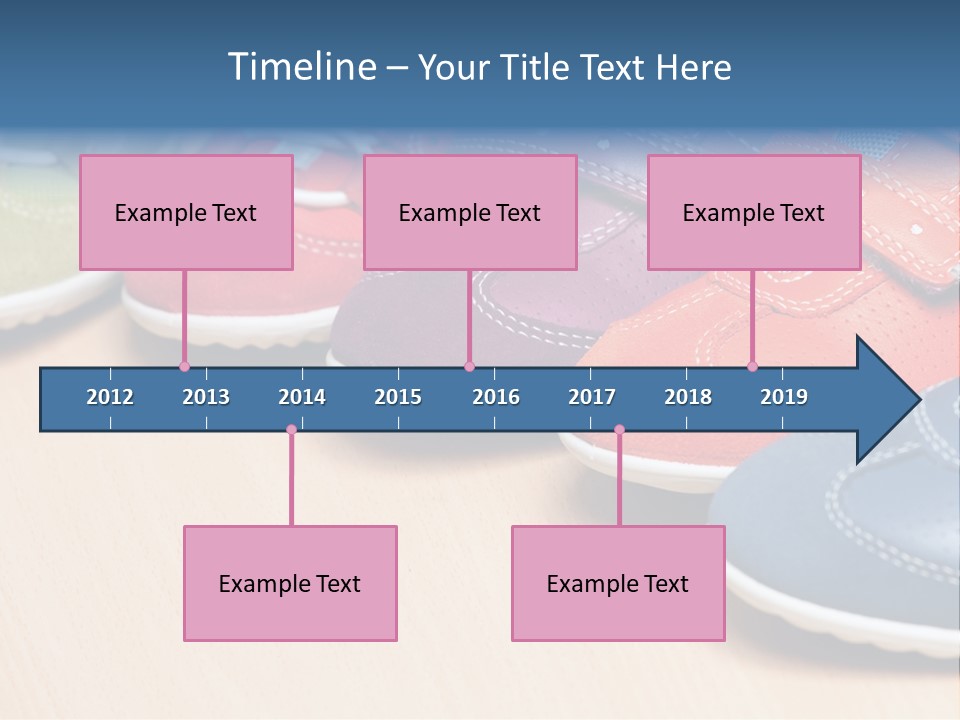 Timeline – Your Title Text Here

Example Text

Example Text

Example Text

2012 2013 2014 2015 2016 2017 2018 2019

Example Text

Example Text